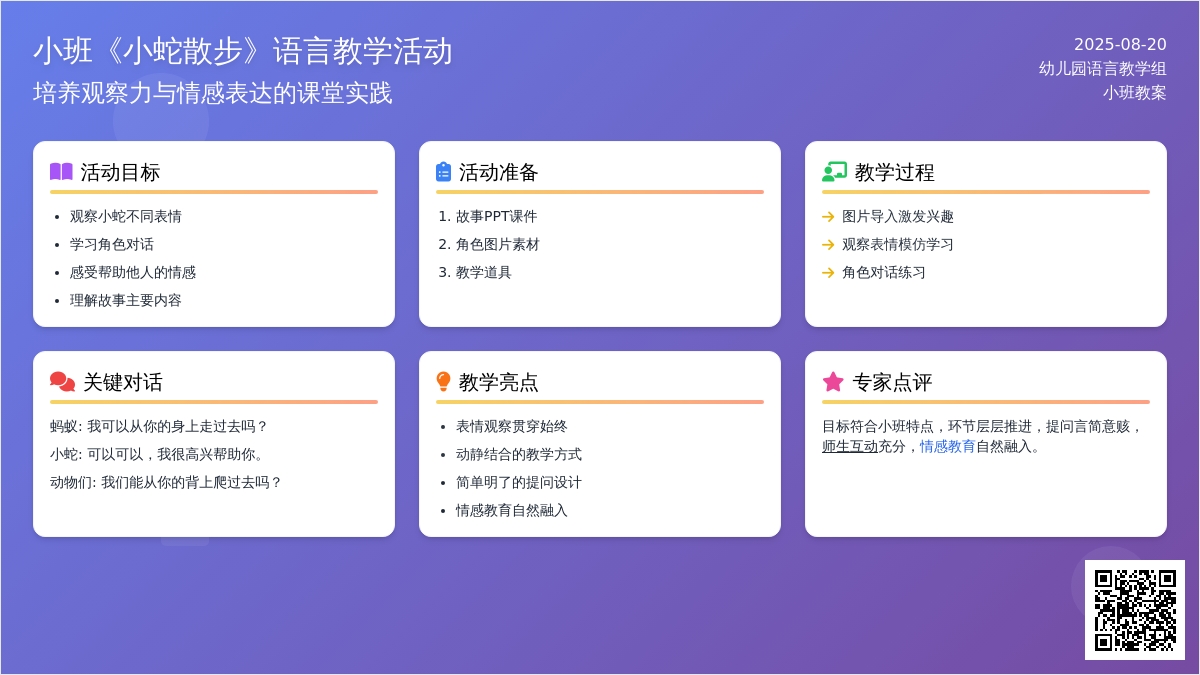 小班《小蛇散步》语言教学活动
培养观察力与情感表达的课堂实践

2025-08-20
幼儿园语言教学组
小班教案

活动目标
- 观察小蛇不同表情
- 学习角色对话
- 感受帮助他人的情感
- 理解故事主要内容

活动准备
1. 故事PPT课件
2. 角色图片素材
3. 教学道具

教学过程
→ 图片导入激发兴趣
→ 观察表情模仿学习
→ 角色对话练习

关键对话
蚂蚁: 我可以从你的身上走过去吗？
小蛇: 可以可以，我很高兴帮助你。
动物们: 我们能从你的背上爬过去吗？

教学亮点
- 表情观察贯穿始终
- 动静结合的教学方式
- 简单明了的提问设计
- 情感教育自然融入

专家点评
目标符合小班特点，环节层层推进，提问言简意赅，师生互动充分，情感教育自然融入。